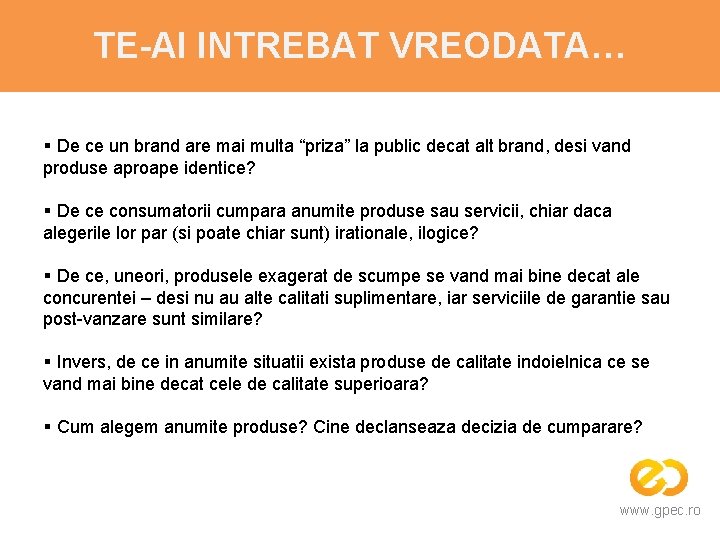 TE-AI INTREBAT VREODATA…

▪ De ce un brand are mai multa “priza” la public decat alt brand, desi vand produse aproape identice?

▪ De ce consumatorii cumpara anumite produse sau servicii, chiar daca alegerile lor par (si poate chiar sunt) irationale, ilogice?

▪ De ce, uneori, produsele exagerat de scumpe se vand mai bine decat ale concurentei – desi nu au alte calitati suplimentare, iar serviciile de garantie sau post-vanzare sunt similare?

▪ Invers, de ce in anumite situatii exista produse de calitate indoielnica ce se vand mai bine decat cele de calitate superioara?

▪ Cum alegem anumite produse? Cine declanseaza decizia de cumparare?

www.gpec.ro